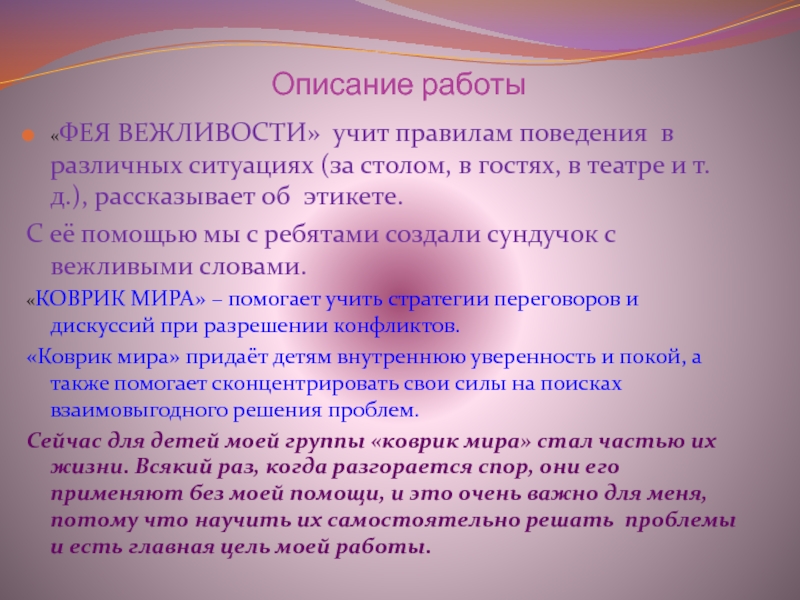 Описание работы

«ФЕЯ ВЕЖЛИВОСТИ» учит правилам поведения в различных ситуациях (за столом, в гостях, в театре и т. д.), рассказывает об этикете.

С её помощью мы с ребятами создали сундучок с вежливыми словами.

«КОВРИК МИРА» – помогает учить стратегии переговоров и дискуссий при разрешении конфликтов.

«Коврик мира» придаёт детям внутреннюю уверенность и покой, а также помогает сконцентрировать свои силы на поисках взаимовыгодного решения проблем.

Сейчас для детей моей группы «коврик мира» стал частью их жизни. Всякий раз, когда разгорается спор, они его применяют без моей помощи, и это очень важно для меня, потому что научить их самостоятельно решать проблемы и есть главная цель моей работы.